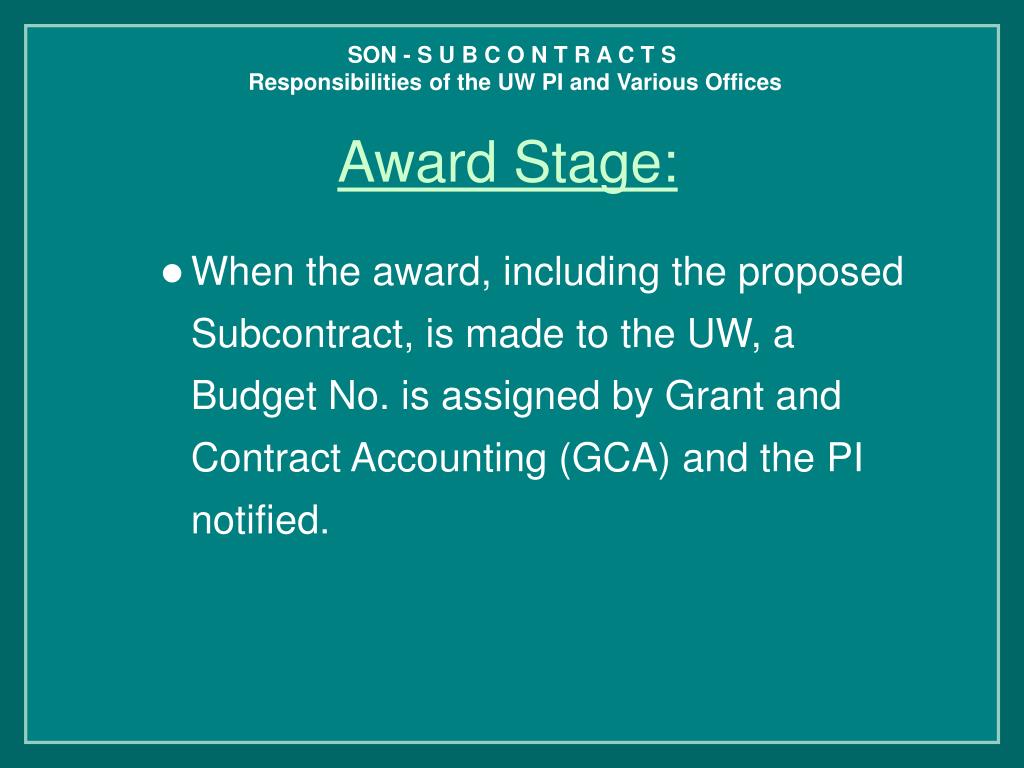 SON - S U B C O N T R A C T S
Responsibilities of the UW PI and Various Offices

Award Stage:

● When the award, including the proposed Subcontract, is made to the UW, a Budget No. is assigned by Grant and Contract Accounting (GCA) and the PI notified.